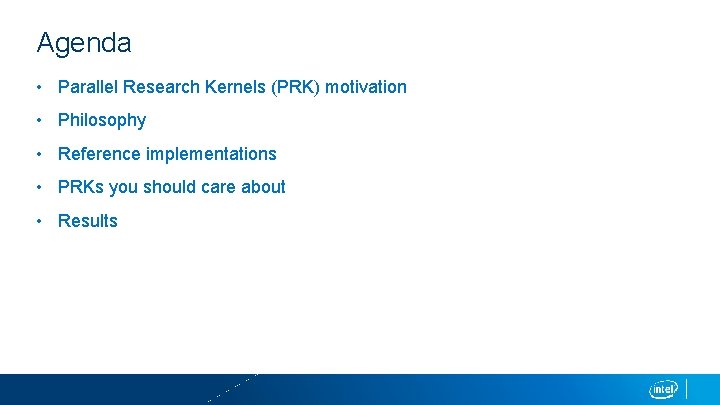 Agenda

• Parallel Research Kernels (PRK) motivation

• Philosophy

• Reference implementations

• PRKs you should care about

• Results

intel